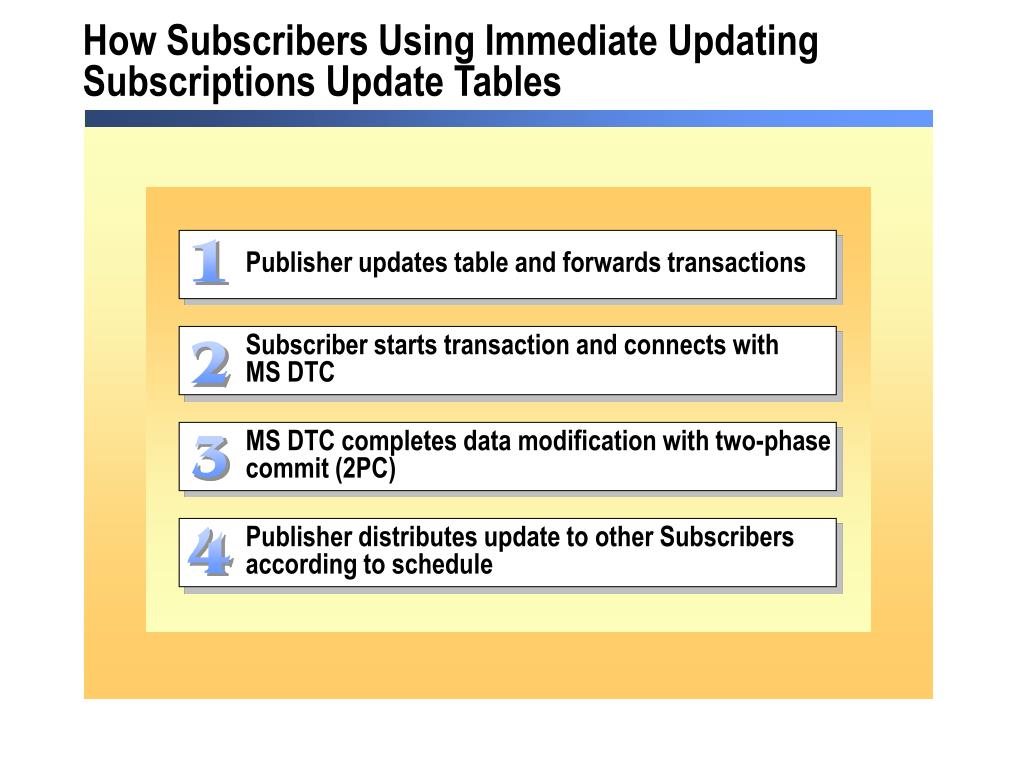 How Subscribers Using Immediate Updating Subscriptions Update Tables

1 Publisher updates table and forwards transactions

2 Subscriber starts transaction and connects with MS DTC

3 MS DTC completes data modification with two-phase commit (2PC)

4 Publisher distributes update to other Subscribers according to schedule